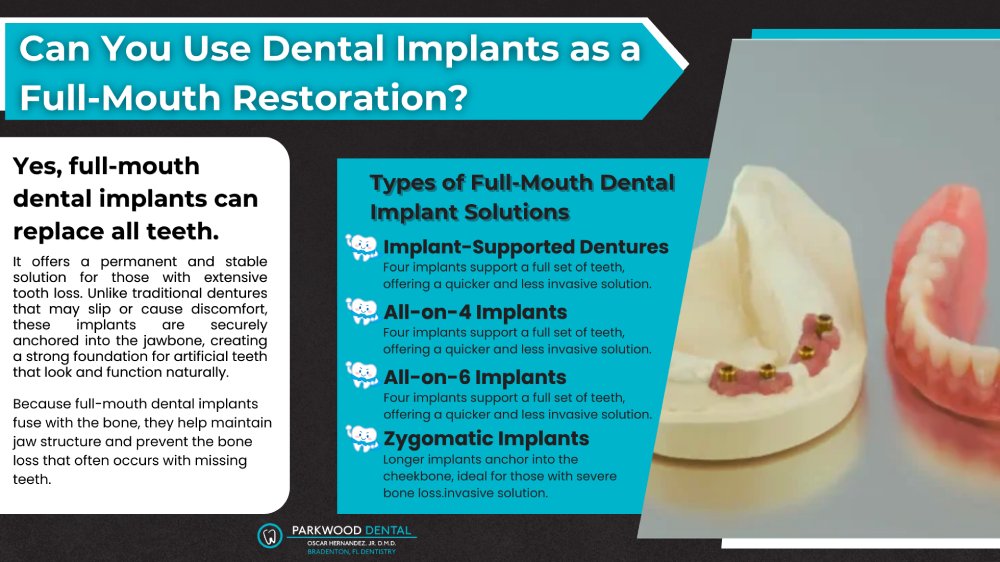 Can You Use Dental Implants as a Full-Mouth Restoration?

Yes, full-mouth dental implants can replace all teeth.

It offers a permanent and stable solution for those with extensive tooth loss. Unlike traditional dentures that may slip or cause discomfort, these implants are securely anchored into the jawbone, creating a strong foundation for artificial teeth that look and function naturally.

Because full-mouth dental implants fuse with the bone, they help maintain jaw structure and prevent the bone loss that often occurs with missing teeth.

Types of Full-Mouth Dental Implant Solutions

Implant-Supported Dentures
Four implants support a full set of teeth, offering a quicker and less invasive solution.

All-on-4 Implants
Four implants support a full set of teeth, offering a quicker and less invasive solution.

All-on-6 Implants
Four implants support a full set of teeth, offering a quicker and less invasive solution.

Zygomatic Implants
Longer implants anchor into the cheekbone, ideal for those with severe bone loss.invasive solution.

PARKWOOD DENTAL
OSCAR HERNANDEZ, JR. D.M.D.
BRADENTON, FL DENTISTRY